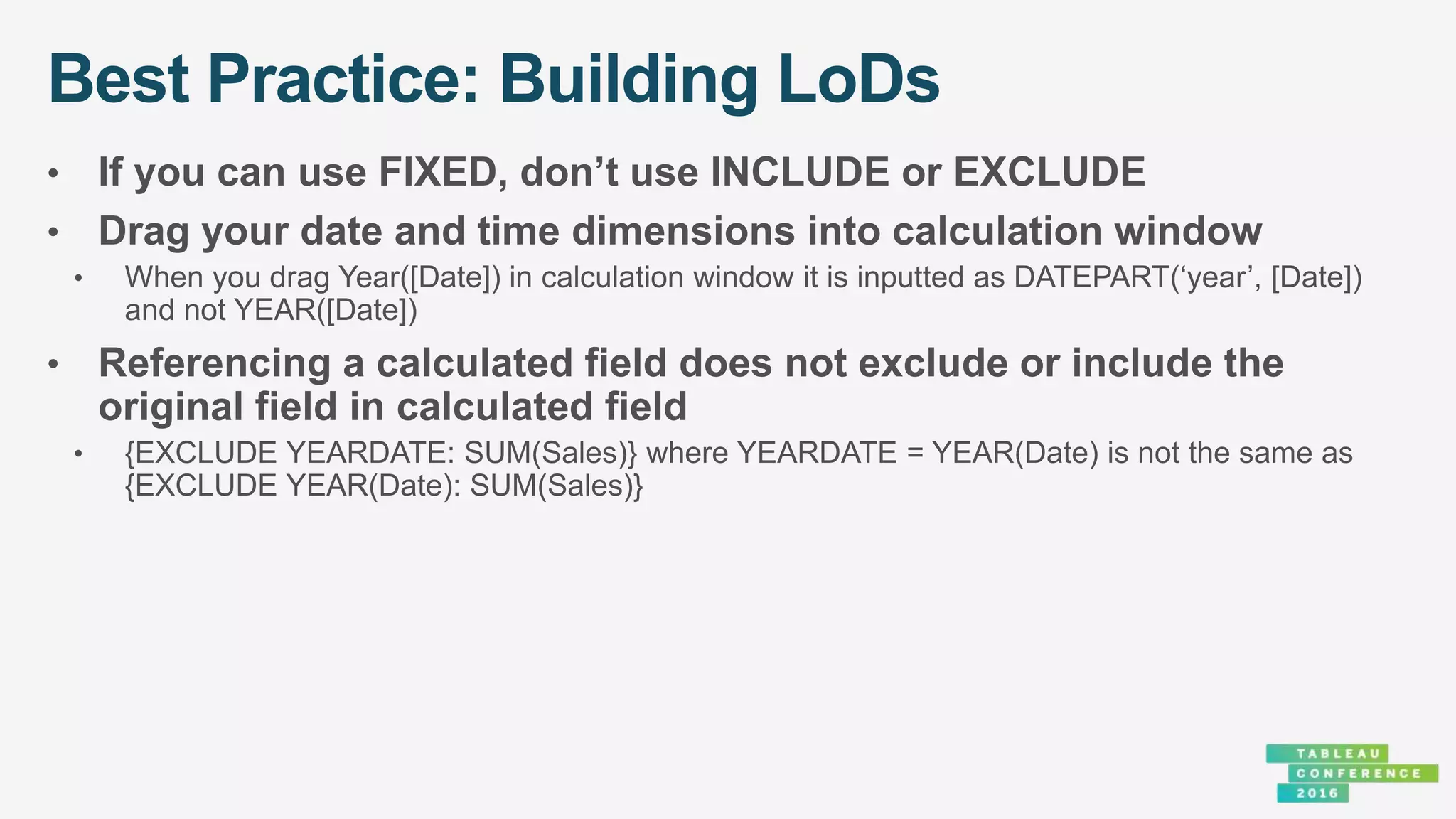 Best Practice: Building LoDs

• If you can use FIXED, don’t use INCLUDE or EXCLUDE

• Drag your date and time dimensions into calculation window

• When you drag Year([Date]) in calculation window it is inputted as DATEPART(‘year’, [Date]) and not YEAR([Date])

• Referencing a calculated field does not exclude or include the original field in calculated field

• {EXCLUDE YEARDATE: SUM(Sales)} where YEARDATE = YEAR(Date) is not the same as {EXCLUDE YEAR(Date): SUM(Sales)}

TABLEAU
CONFERENCE
2016